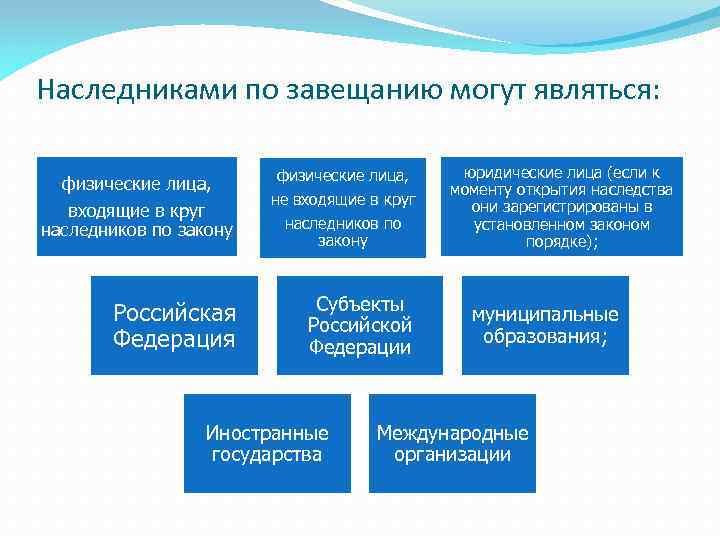 Наследниками по завещанию могут являться:

физические лица, входящие в круг наследников по закону

физические лица, не входящие в круг наследников по закону

юридические лица (если к моменту открытия наследства они зарегистрированы в установленном законом порядке);

Российская Федерация

Субъекты Российской Федерации

муниципальные образования;

Иностранные государства

Международные организации